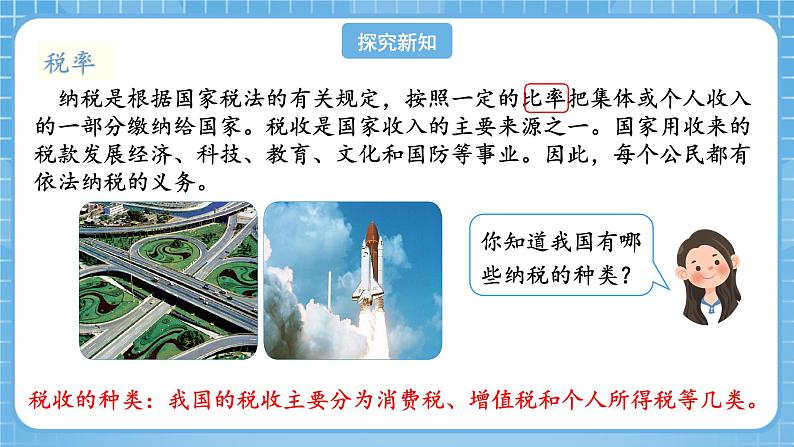 探究新知

税率

纳税是根据国家税法的有关规定，按照一定的比率把集体或个人收入的一部分缴纳给国家。税收是国家收入的主要来源之一。国家用收来的税款发展经济、科技、教育、文化和国防等事业。因此，每个公民都有依法纳税的义务。

你知道我国有哪些纳税的种类？

税收的种类：我国的税收主要分为消费税、增值税和个人所得税等几类。